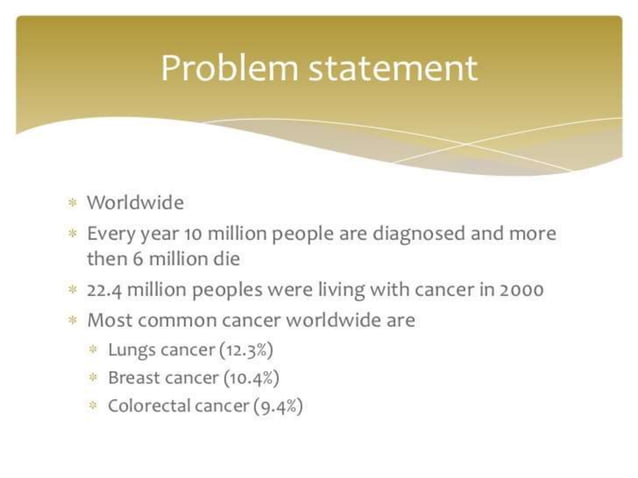 Problem statement

* Worldwide
* Every year 10 million people are diagnosed and more then 6 million die
* 22.4 million peoples were living with cancer in 2000
* Most common cancer worldwide are
  * Lungs cancer (12.3%)
  * Breast cancer (10.4%)
  * Colorectal cancer (9.4%)